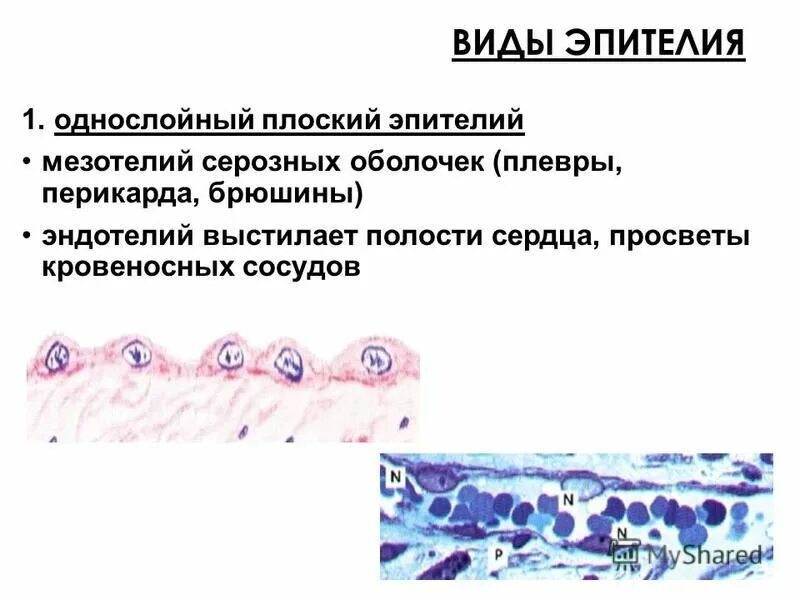 ВИДЫ ЭПИТЕЛИЯ

1. однослойный плоский эпителий

• мезотелий серозных оболочек (плевры, перикарда, брюшины)

• эндотелий выстилает полости сердца, просветы кровеносных сосудов

N

N

N

P

MyShared